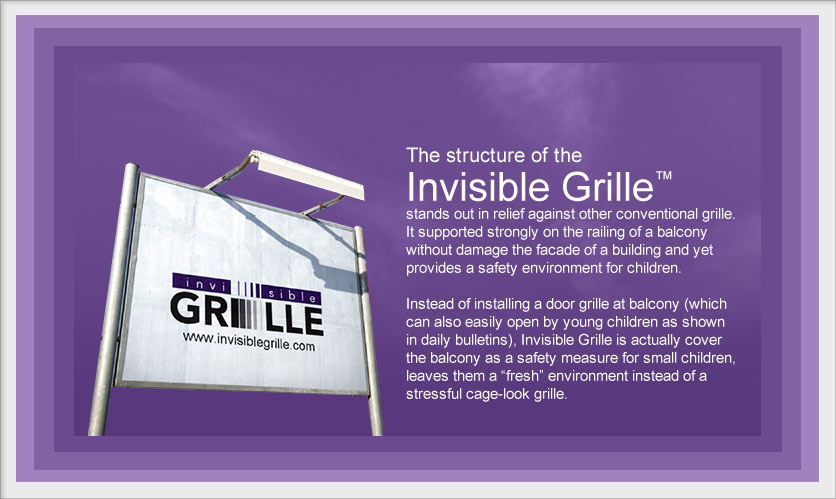 invi sible
GRILLE
www.invisiblegrille.com

The structure of the
Invisible Grille™
stands out in relief against other conventional grille. It supported strongly on the railing of a balcony without damage the facade of a building and yet provides a safety environment for children.

Instead of installing a door grille at balcony (which can also easily open by young children as shown in daily bulletins), Invisible Grille is actually cover the balcony as a safety measure for small children, leaves them a “fresh” environment instead of a stressful cage-look grille.